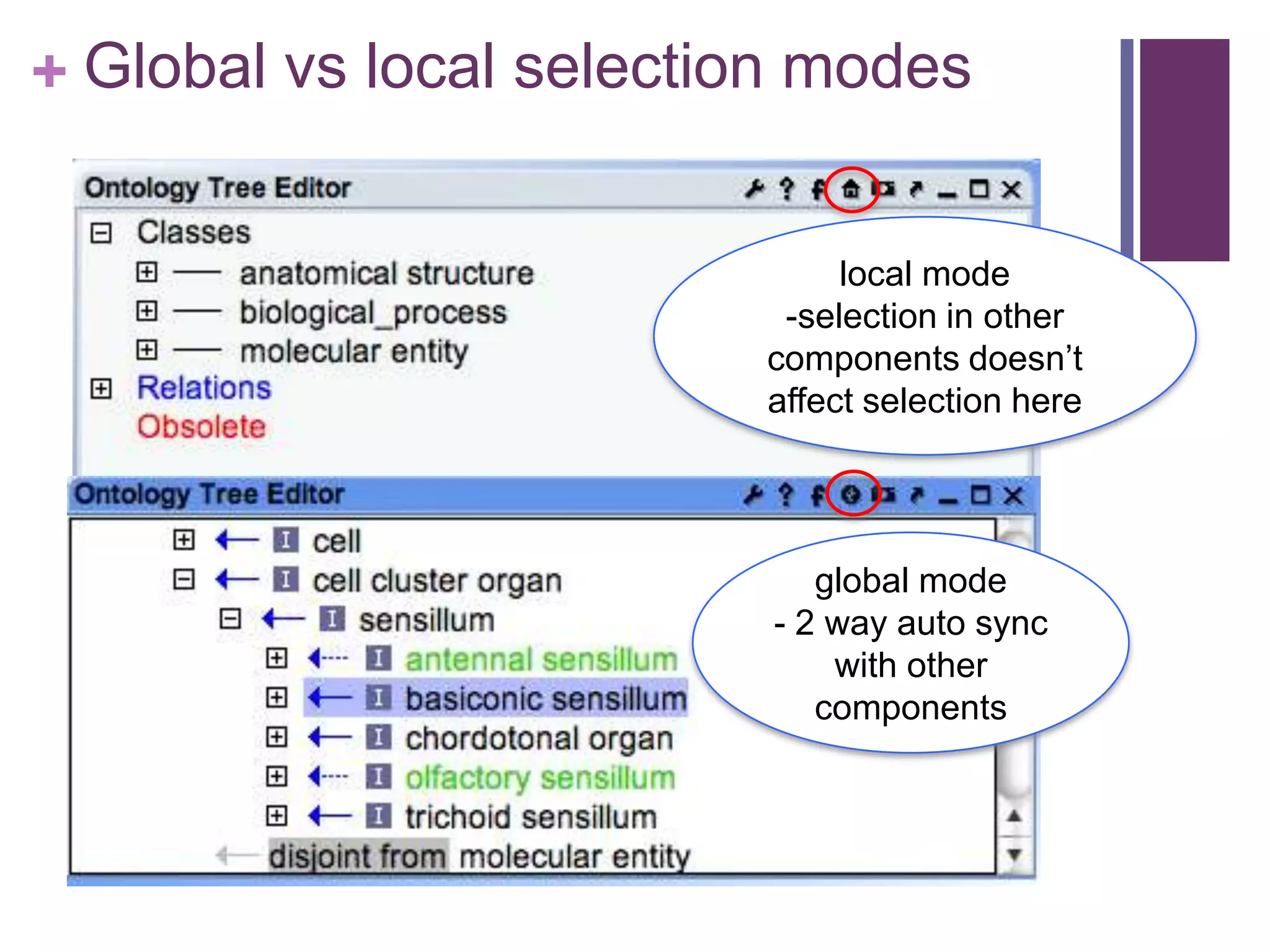 + Global vs local selection modes

Ontology Tree Editor

Classes

anatomical structure

biological_process

molecular entity

Relations

Obsolete

local mode
-selection in other components doesn't affect selection here

Ontology Tree Editor

I cell

I cell cluster organ

I sensillum

I antennal sensillum

I basiconic sensillum

I chordotonal organ

I olfactory sensillum

I trichoid sensillum

disjoint from molecular entity

global mode
- 2 way auto sync with other components